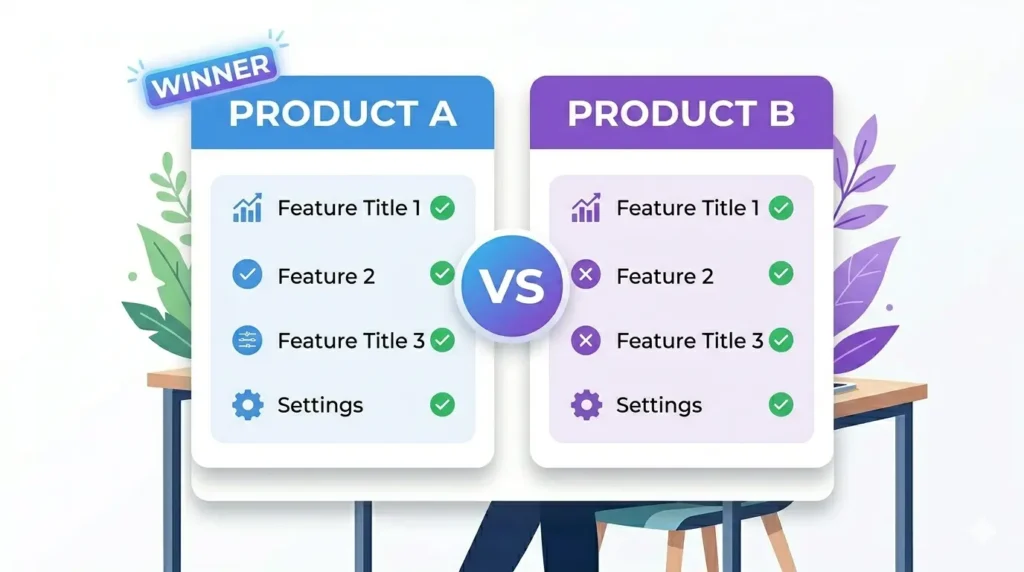 WINNER

PRODUCT A

Feature Title 1

Feature 2

Feature Title 3

Settings

VS

PRODUCT B

Feature Title 1

Feature 2

Feature Title 3

Settings